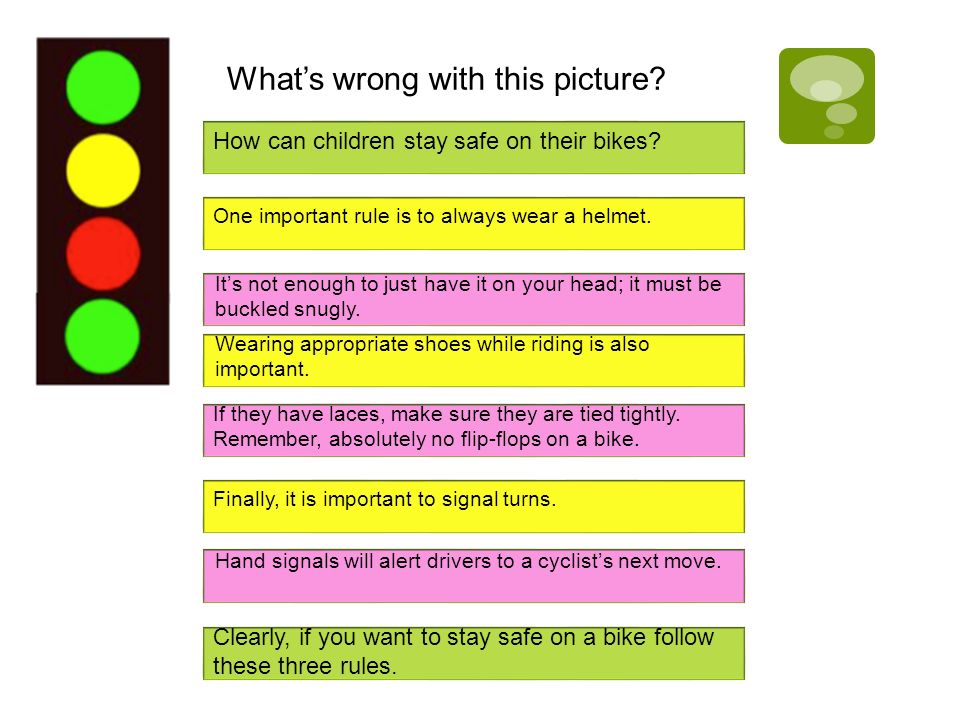 What’s wrong with this picture?

How can children stay safe on their bikes?

One important rule is to always wear a helmet.

It’s not enough to just have it on your head; it must be buckled snugly.

Wearing appropriate shoes while riding is also important.

If they have laces, make sure they are tied tightly. Remember, absolutely no flip-flops on a bike.

Finally, it is important to signal turns.

Hand signals will alert drivers to a cyclist’s next move.

Clearly, if you want to stay safe on a bike follow these three rules.